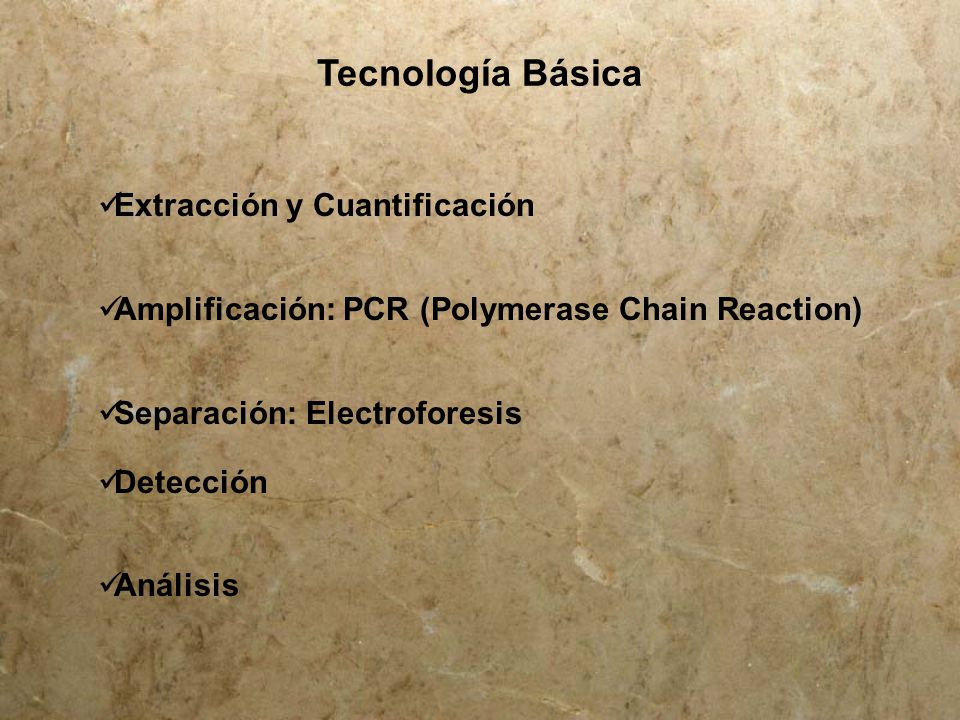 Tecnología Básica

✓Extracción y Cuantificación

✓Amplificación: PCR (Polymerase Chain Reaction)

✓Separación: Electroforesis

✓Detección

✓Análisis